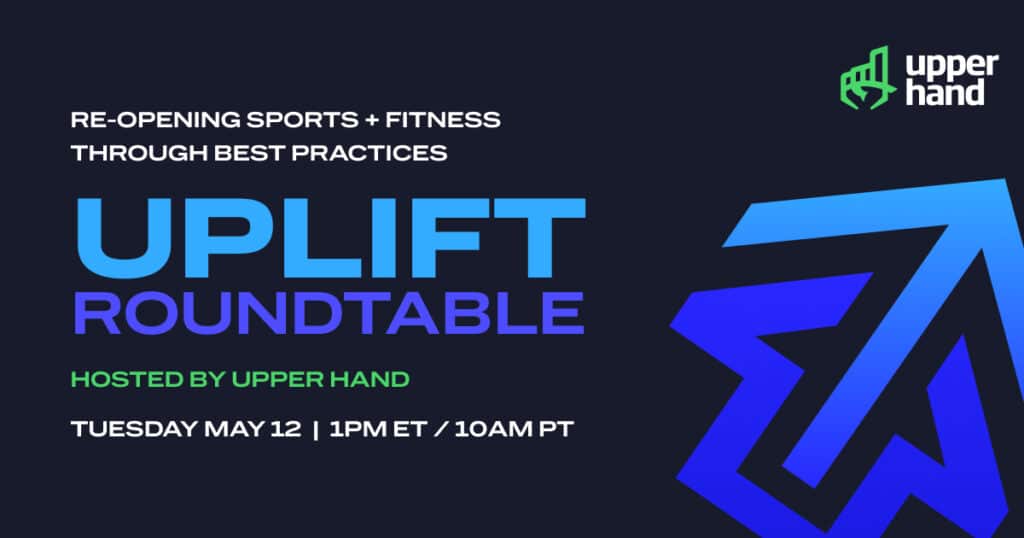 upper hand

RE-OPENING SPORTS + FITNESS THROUGH BEST PRACTICES

UPLIFT ROUNDTABLE

HOSTED BY UPPER HAND

TUESDAY MAY 12 | 1PM ET / 10AM PT